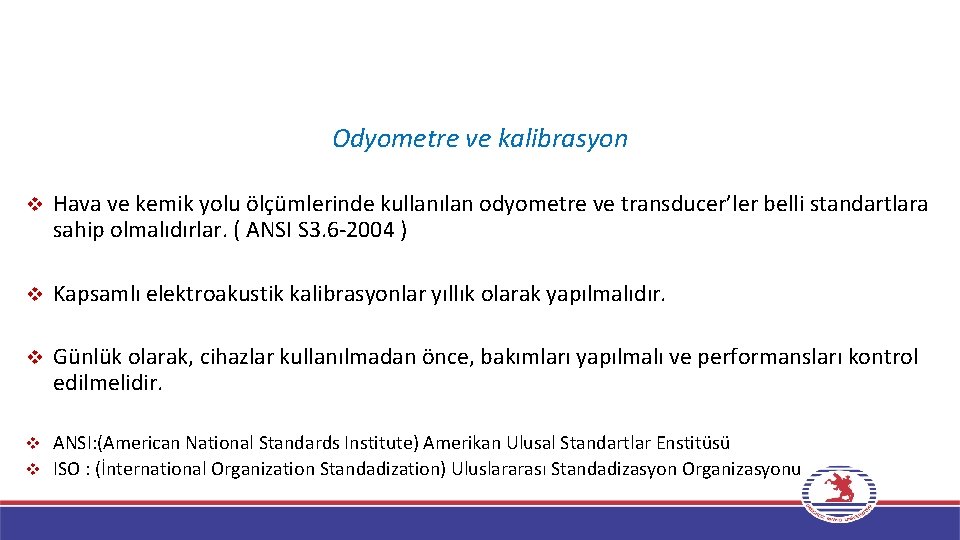 Odyometre ve kalibrasyon

❖ Hava ve kemik yolu ölçümlerinde kullanılan odyometre ve transducer'ler belli standartlara sahip olmalıdırlar. ( ANSI S3.6-2004 )

❖ Kapsamlı elektroakustik kalibrasyonlar yıllık olarak yapılmalıdır.

❖ Günlük olarak, cihazlar kullanılmadan önce, bakımları yapılmalı ve performansları kontrol edilmelidir.

❖ ANSI:(American National Standards Institute) Amerikan Ulusal Standartlar Enstitüsü
❖ ISO : (İnternational Organization Standadization) Uluslararası Standadizasyon Organizasyonu